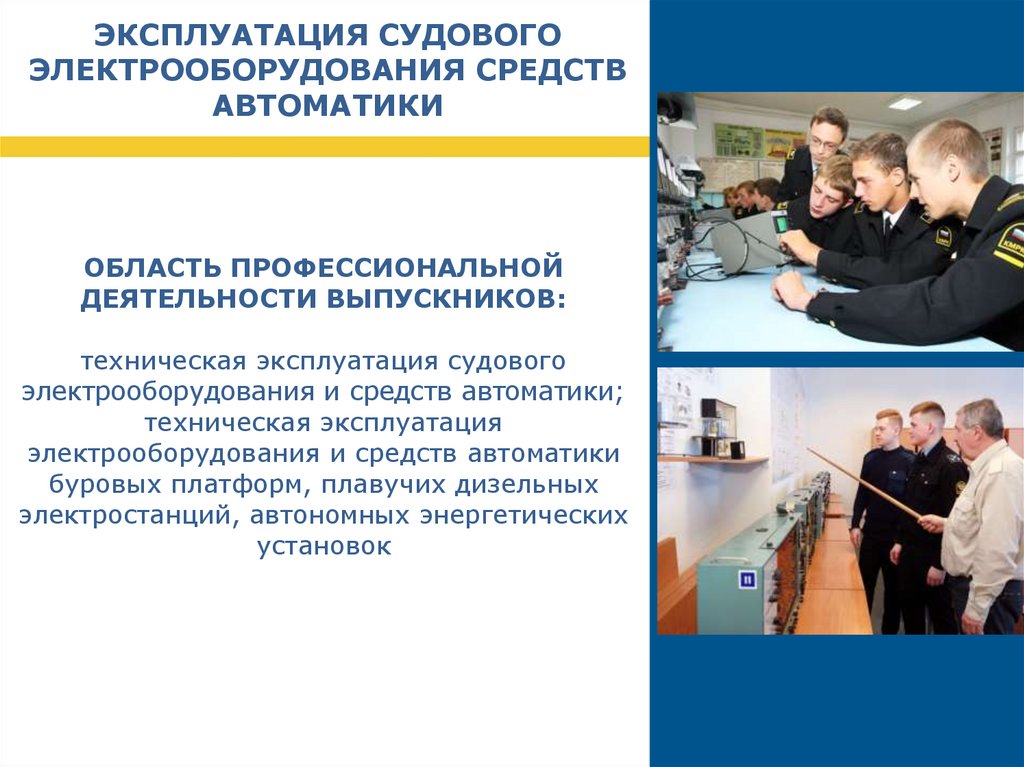 ЭКСПЛУАТАЦИЯ СУДОВОГО ЭЛЕКТРООБОРУДОВАНИЯ СРЕДСТВ АВТОМАТИКИ

ОБЛАСТЬ ПРОФЕССИОНАЛЬНОЙ ДЕЯТЕЛЬНОСТИ ВЫПУСКНИКОВ:

техническая эксплуатация судового электрооборудования и средств автоматики; техническая эксплуатация электрооборудования и средств автоматики буровых платформ, плавучих дизельных электростанций, автономных энергетических установок